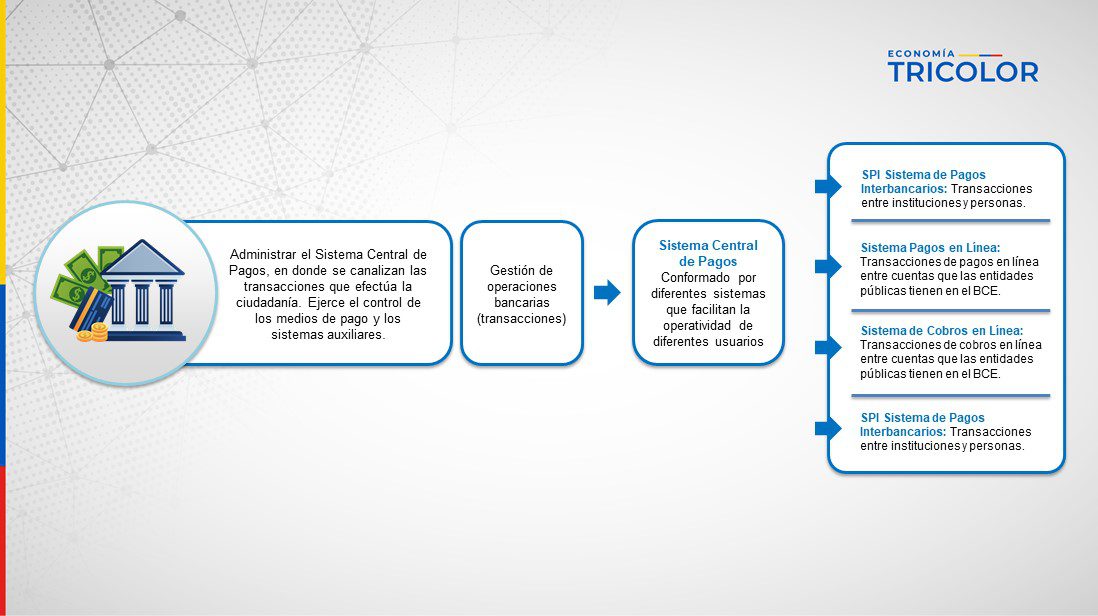 ECONOMÍA
TRICOLOR

Administrar el Sistema Central de Pagos, en donde se canalizan las transacciones que efectúa la ciudadanía. Ejerce el control de los medios de pago y los sistemas auxiliares.

Gestión de operaciones bancarias (transacciones)

Sistema Central de Pagos
Conformado por diferentes sistemas que facilitan la operatividad de diferentes usuarios

SPI Sistema de Pagos Interbancarios: Transacciones entre instituciones y personas.

Sistema Pagos en Línea: Transacciones de pagos en línea entre cuentas que las entidades públicas tienen en el BCE.

Sistema de Cobros en Línea: Transacciones de cobros en línea entre cuentas que las entidades públicas tienen en el BCE.

SPI Sistema de Pagos Interbancarios: Transacciones entre instituciones y personas.